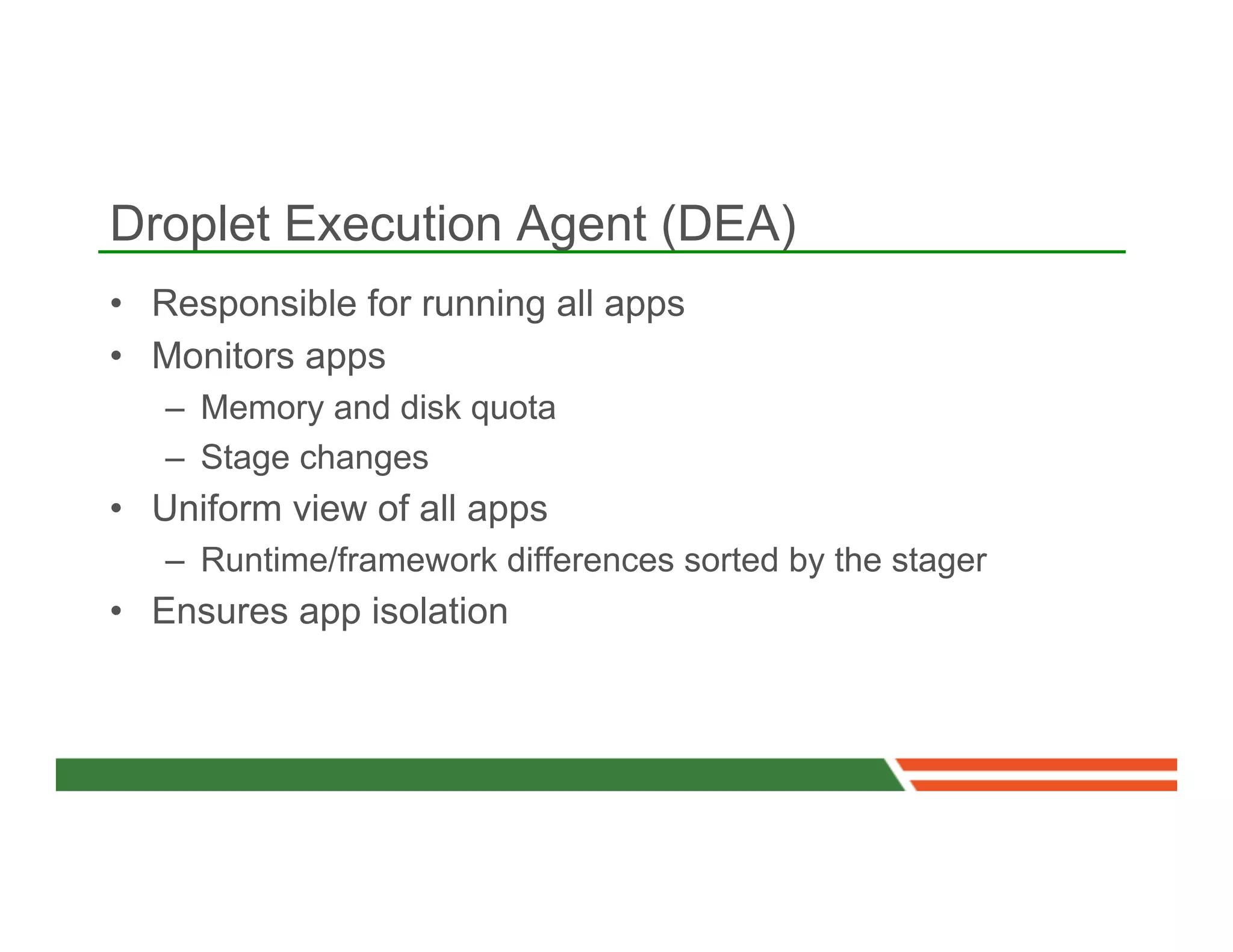 Droplet Execution Agent (DEA)

• Responsible for running all apps
• Monitors apps
  – Memory and disk quota
  – Stage changes
• Uniform view of all apps
  – Runtime/framework differences sorted by the stager
• Ensures app isolation